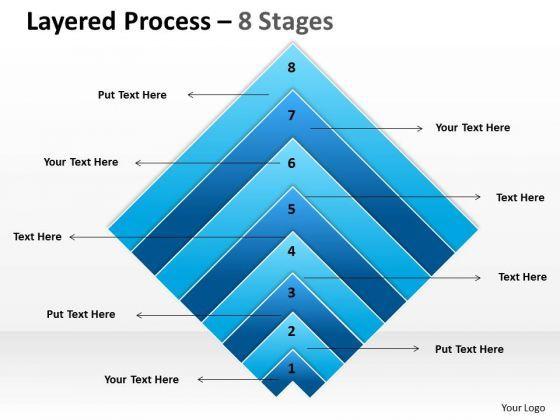 Layered Process – 8 Stages

8

Put Text Here

7

Your Text Here

Your Text Here

6

Text Here

5

Text Here

4

Text Here

3

Put Text Here

2

Put Text Here

1

Your Text Here

Your Logo